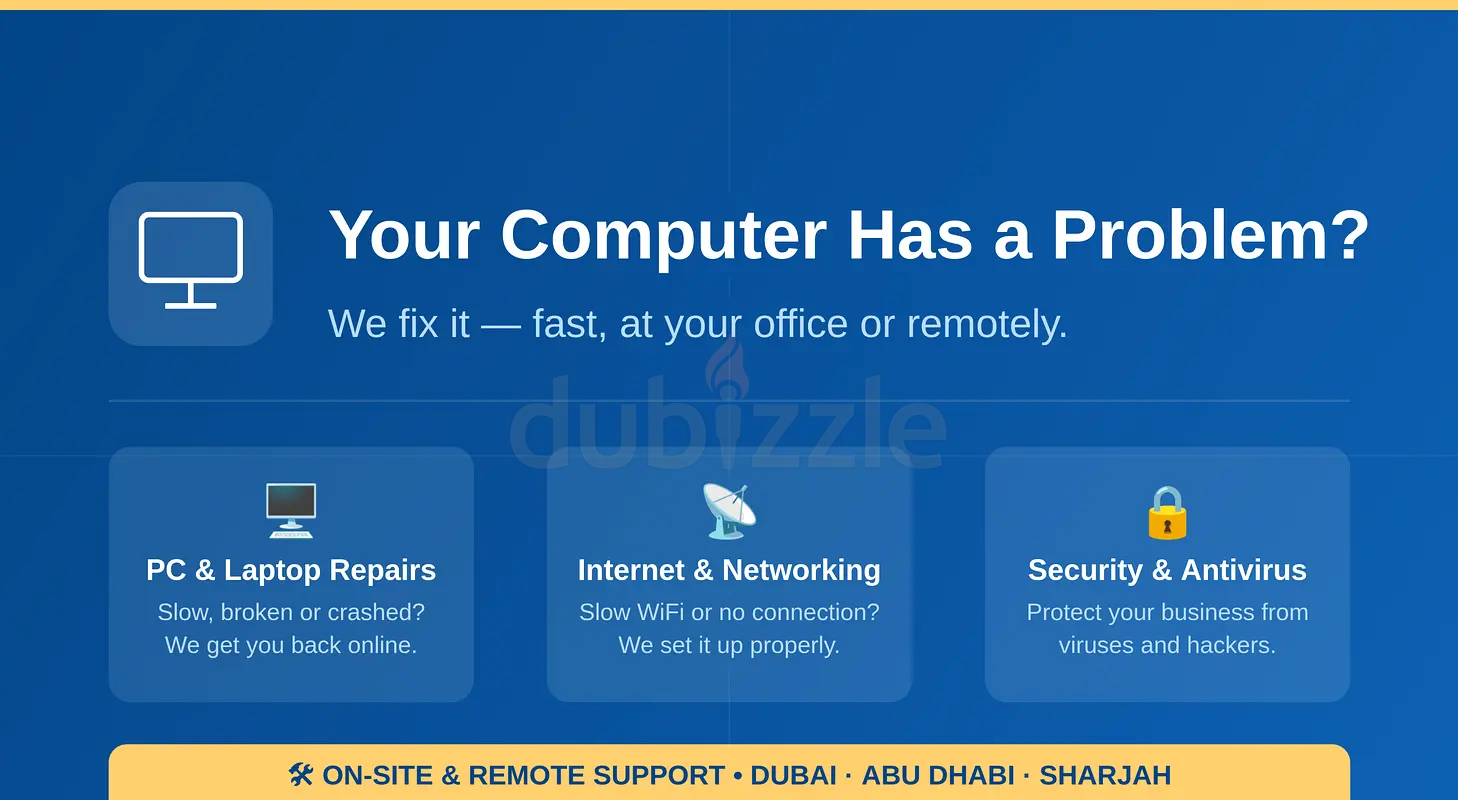 Your Computer Has a Problem?

We fix it — fast, at your office or remotely.

PC & Laptop Repairs

Slow, broken or crashed? We get you back online.

Internet & Networking

Slow WiFi or no connection? We set it up properly.

Security & Antivirus

Protect your business from viruses and hackers.

ON-SITE & REMOTE SUPPORT • DUBAI · ABU DHABI · SHARJAH

dubizzle